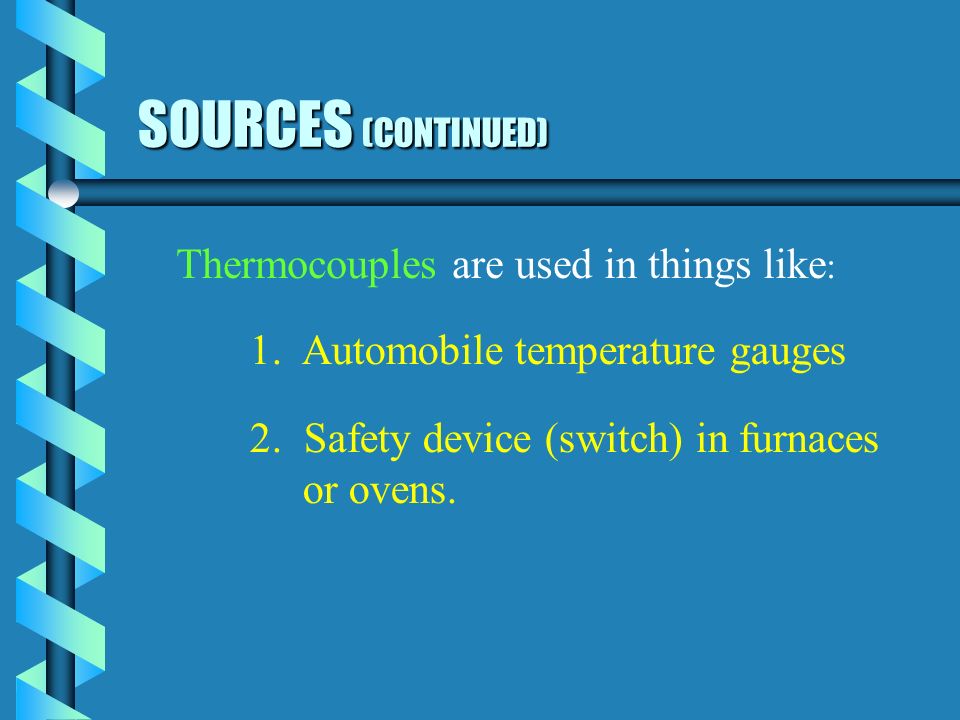 SOURCES (CONTINUED)

Thermocouples are used in things like:

1. Automobile temperature gauges

2. Safety device (switch) in furnaces or ovens.